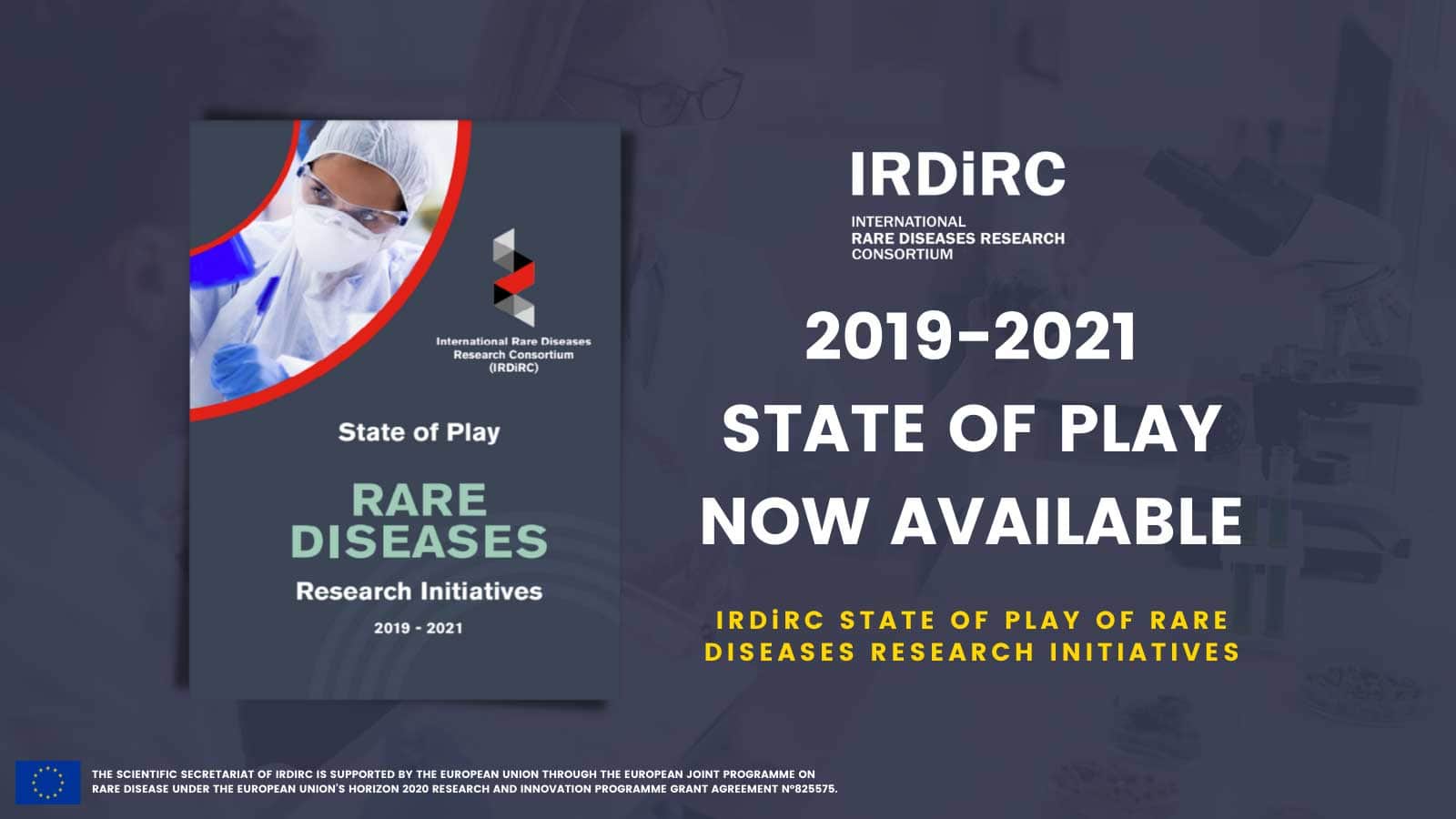 International Rare Diseases Research Consortium (IRDiRC)

State of Play

RARE DISEASES

Research Initiatives

2019 - 2021

IRDiRC

INTERNATIONAL RARE DISEASES RESEARCH CONSORTIUM

2019-2021 STATE OF PLAY NOW AVAILABLE

IRDiRC STATE OF PLAY OF RARE DISEASES RESEARCH INITIATIVES

THE SCIENTIFIC SECRETARIAT OF IRDIRC IS SUPPORTED BY THE EUROPEAN UNION THROUGH THE EUROPEAN JOINT PROGRAMME ON RARE DISEASE UNDER THE EUROPEAN UNION'S HORIZON 2020 RESEARCH AND INNOVATION PROGRAMME GRANT AGREEMENT N°825575.